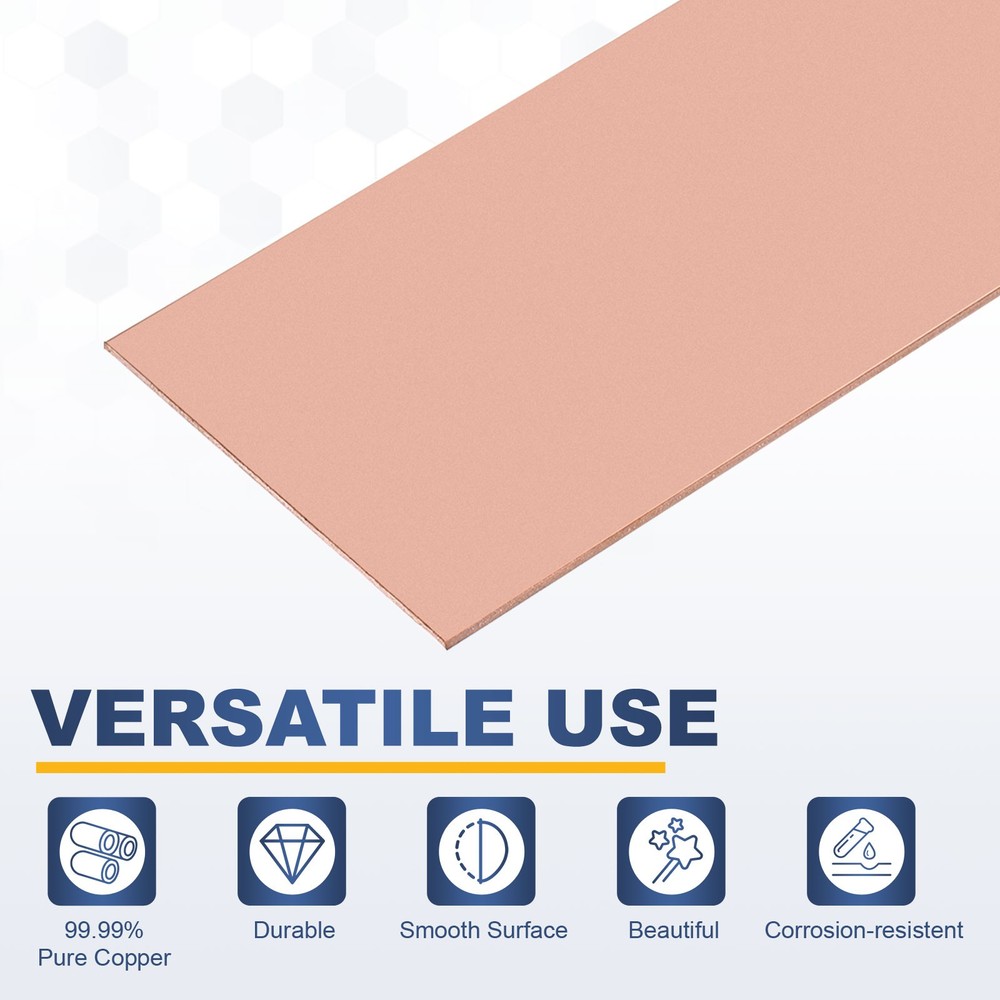 VERSATILE USE

99.99%
Pure Copper

Durable

Smooth Surface

Beautiful

Corrosion-resistent